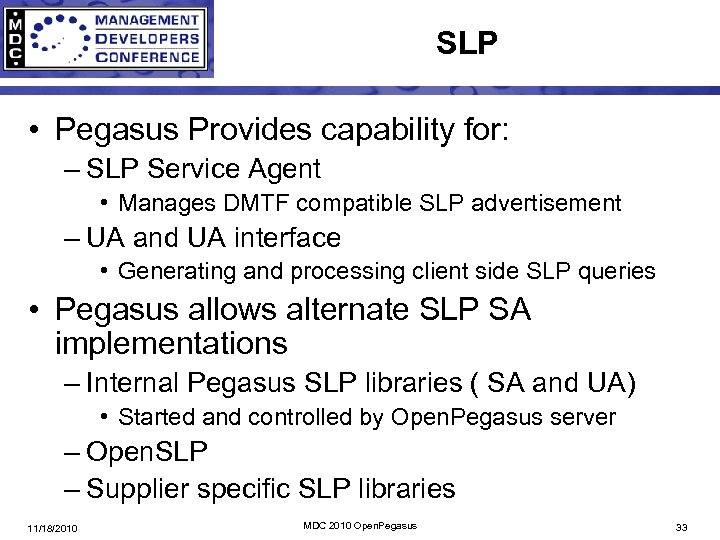 MDC
MANAGEMENT DEVELOPERS CONFERENCE

SLP

• Pegasus Provides capability for:
– SLP Service Agent
• Manages DMTF compatible SLP advertisement
– UA and UA interface
• Generating and processing client side SLP queries
• Pegasus allows alternate SLP SA implementations
– Internal Pegasus SLP libraries ( SA and UA)
• Started and controlled by OpenPegasus server
– OpenSLP
– Supplier specific SLP libraries

11/18/2010
MDC 2010 OpenPegasus
33